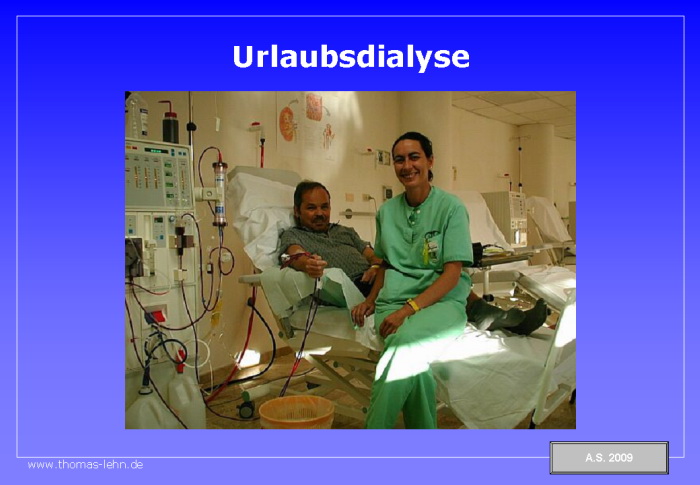 Urlaubsdialyse

www.thomas-lehn.de

A.S. 2009